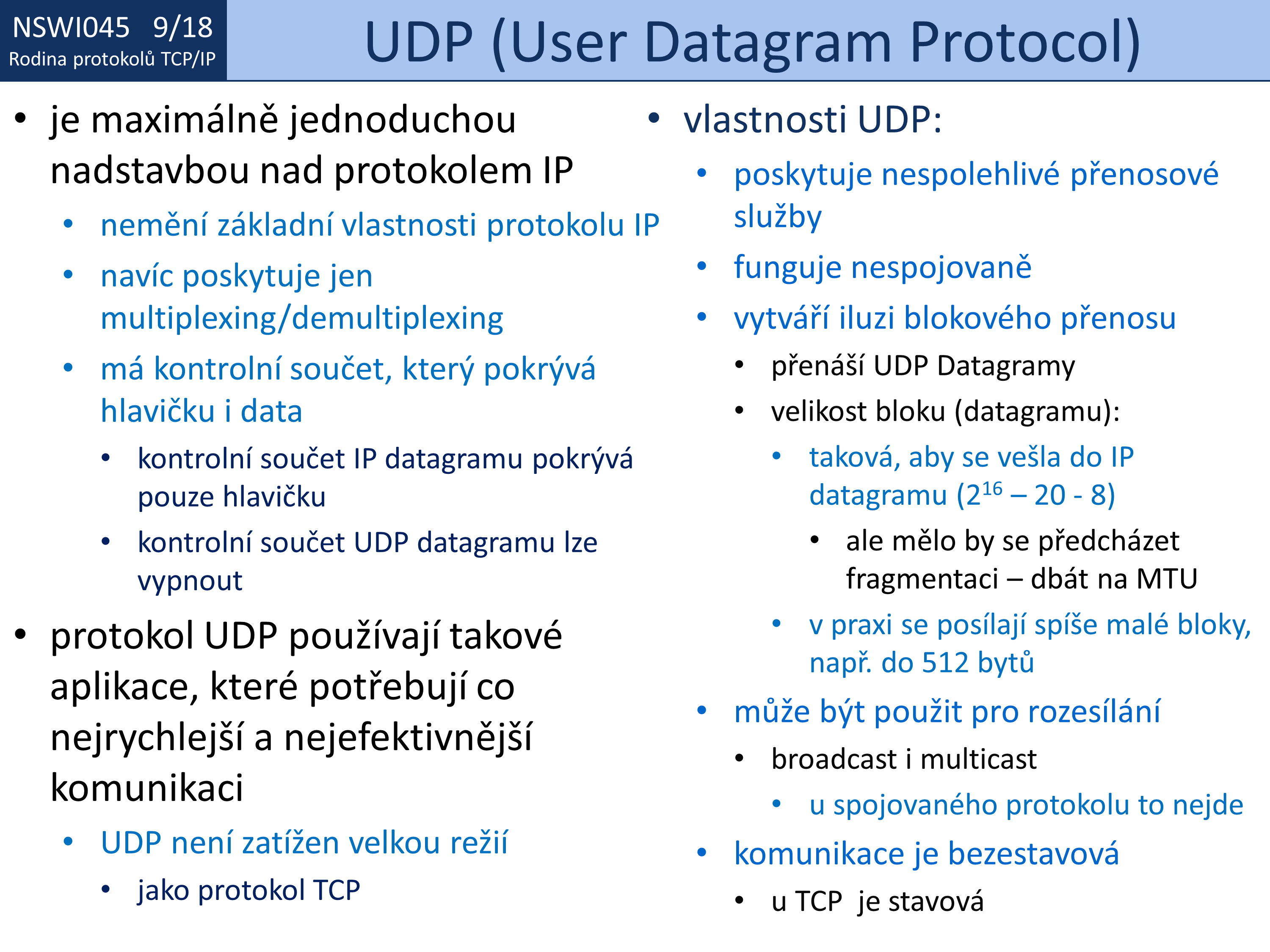 NSWI045 9/18
Rodina protokolů TCP/IP

UDP (User Datagram Protocol)

• je maximálně jednoduchou nadstavbou nad protokolem IP
 • nemění základní vlastnosti protokolu IP
 • navíc poskytuje jen multiplexing/demultiplexing
 • má kontrolní součet, který pokrývá hlavičku i data
  • kontrolní součet IP datagramu pokrývá pouze hlavičku
  • kontrolní součet UDP datagramu lze vypnout
• protokol UDP používají takové aplikace, které potřebují co nejrychlejší a nejefektivnější komunikaci
 • UDP není zatížen velkou režií
  • jako protokol TCP

• vlastnosti UDP:
 • poskytuje nespolehlivé přenosové služby
 • funguje nespojovaně
 • vytváří iluzi blokového přenosu
  • přenáší UDP Datagramy
  • velikost bloku (datagramu):
   • taková, aby se vešla do IP datagramu ($2^{16}$ – 20 - 8)
    • ale mělo by se předcházet fragmentaci – dbát na MTU
   • v praxi se posílají spíše malé bloky, např. do 512 bytů
 • může být použit pro rozesílání
  • broadcast i multicast
   • u spojovaného protokolu to nejde
 • komunikace je bezestavová
  • u TCP je stavová